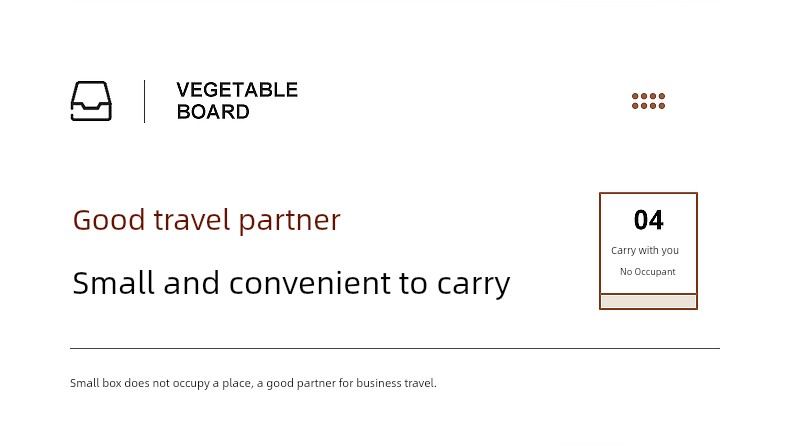 VEGETABLE BOARD

Good travel partner

Small and convenient to carry

04

Carry with you

No Occupant

Small box does not occupy a place, a good partner for business travel.